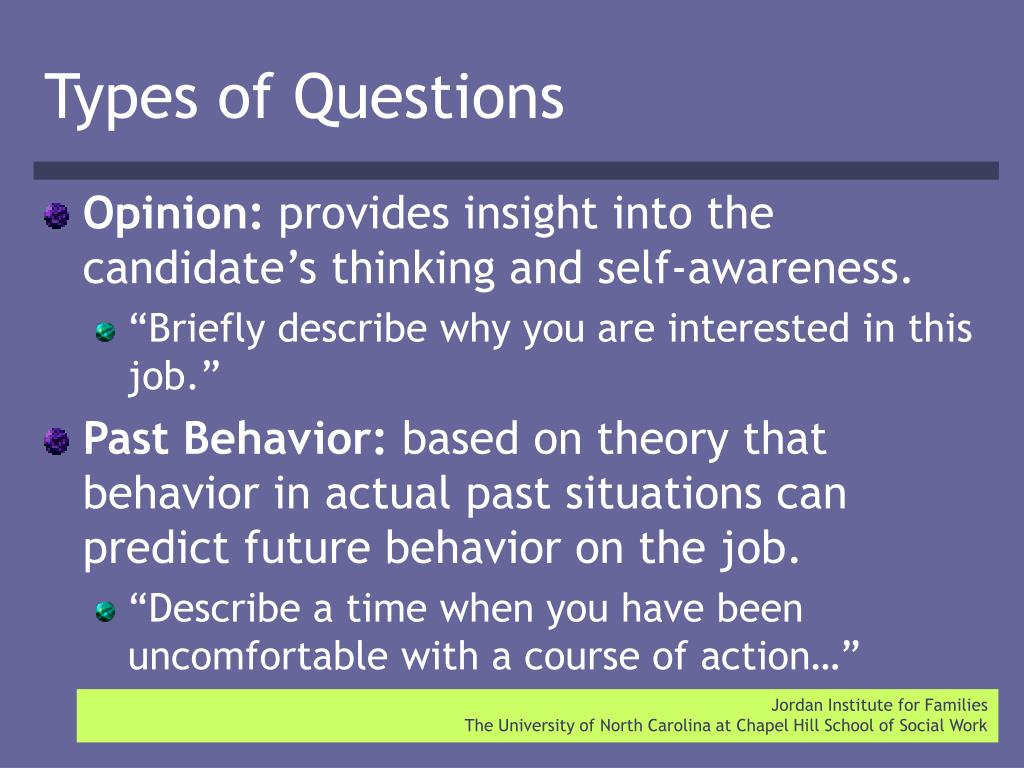 Types of Questions

Opinion: provides insight into the candidate’s thinking and self-awareness.

“Briefly describe why you are interested in this job.”

Past Behavior: based on theory that behavior in actual past situations can predict future behavior on the job.

“Describe a time when you have been uncomfortable with a course of action…”

Jordan Institute for Families
The University of North Carolina at Chapel Hill School of Social Work